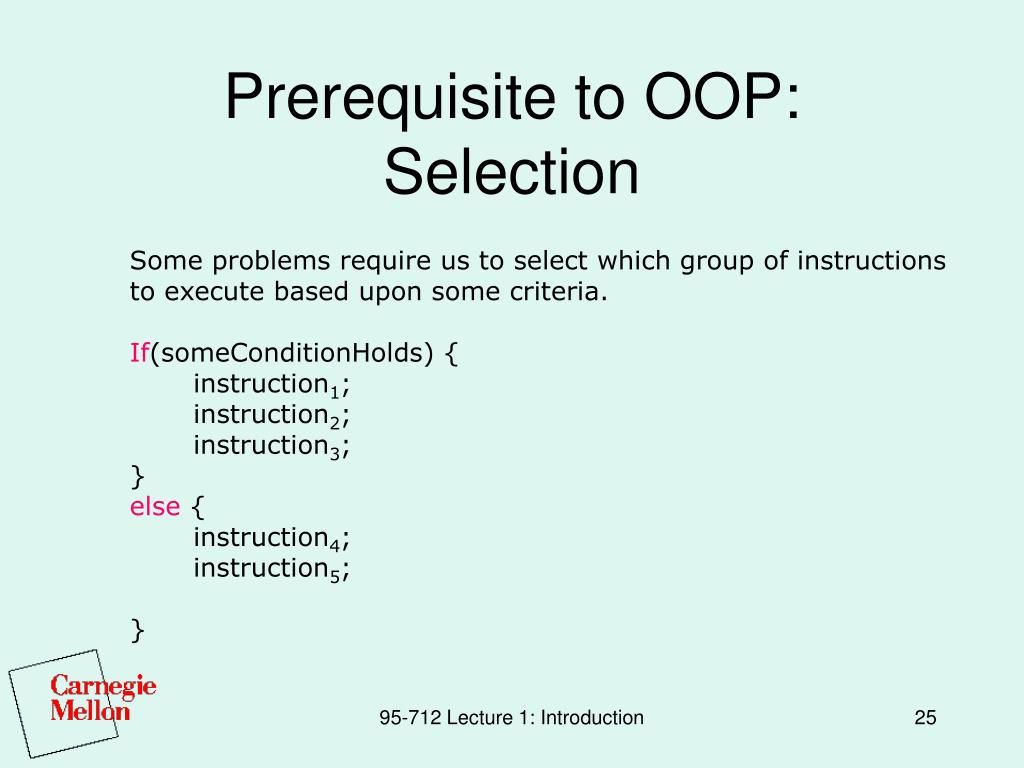 Prerequisite to OOP: Selection

Some problems require us to select which group of instructions to execute based upon some criteria.

If(someConditionHolds) {
instruction$_1$;
instruction$_2$;
instruction$_3$;
}
else {
instruction$_4$;
instruction$_5$;

}

Carnegie Mellon

95-712 Lecture 1: Introduction

25